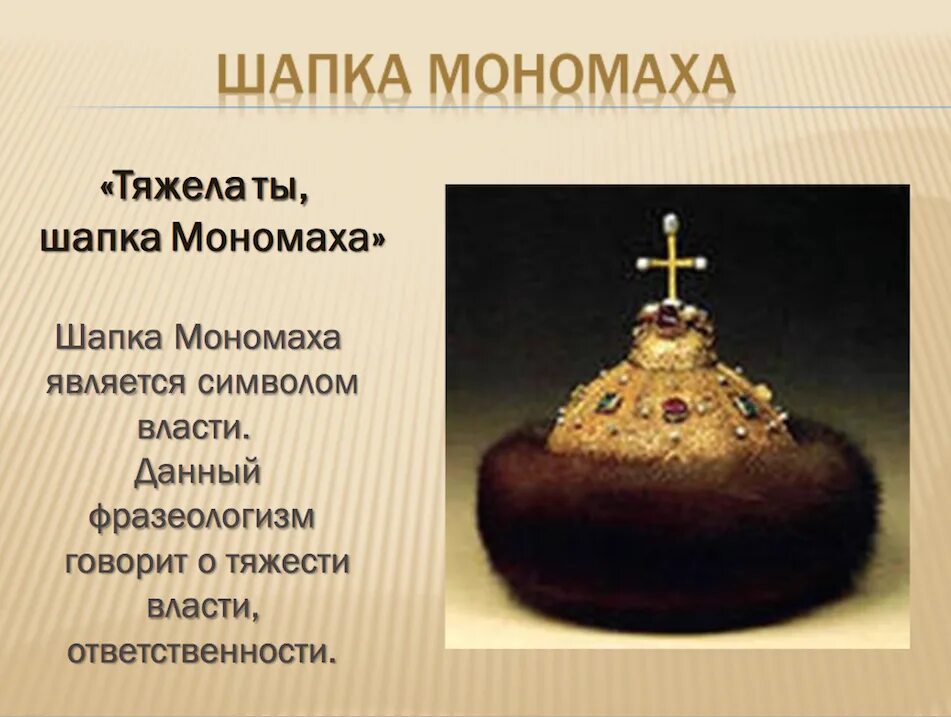 ШАПКА МОНОМАХА

«Тяжела ты, шапка Мономаха»

Шапка Мономаха является символом власти. Данный фразеологизм говорит о тяжести власти, ответственности.